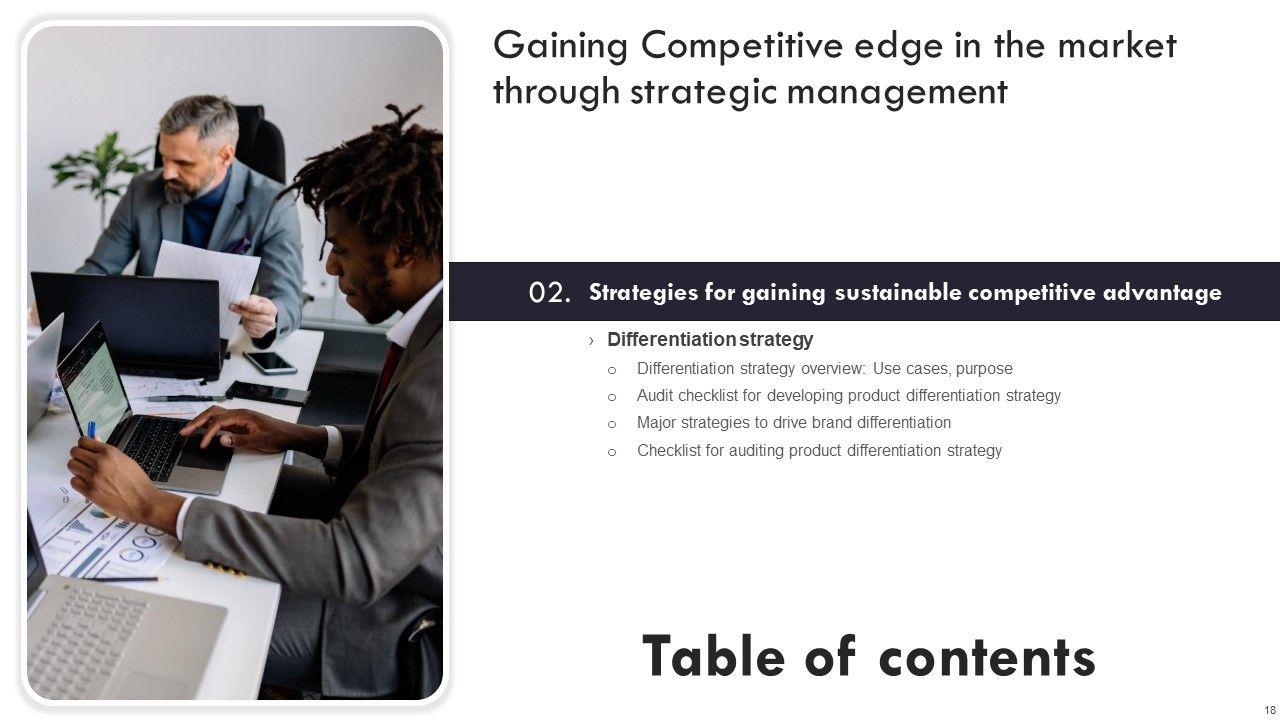 Gaining Competitive edge in the market through strategic management

02. Strategies for gaining sustainable competitive advantage

› Differentiation strategy
o Differentiation strategy overview: Use cases, purpose
o Audit checklist for developing product differentiation strategy
o Major strategies to drive brand differentiation
o Checklist for auditing product differentiation strategy

Table of contents

18